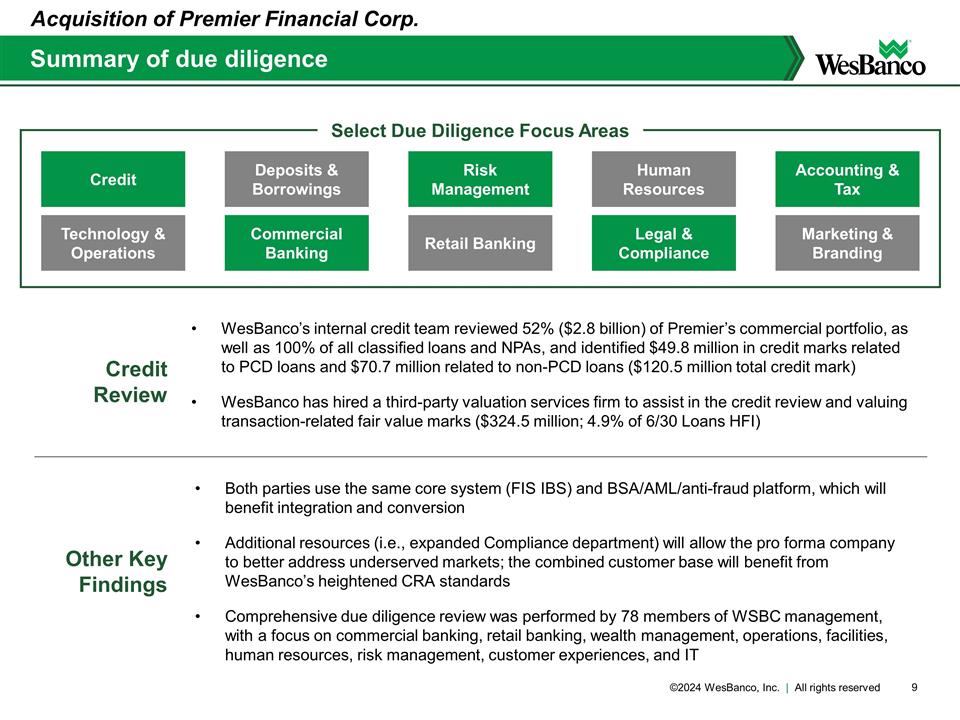 Acquisition of Premier Financial Corp.

Summary of due diligence

WesBanco

Select Due Diligence Focus Areas

Credit

Deposits & Borrowings

Risk Management

Human Resources

Accounting & Tax

Technology & Operations

Commercial Banking

Retail Banking

Legal & Compliance

Marketing & Branding

Credit Review

• WesBanco's internal credit team reviewed 52% ($2.8 billion) of Premier's commercial portfolio, as well as 100% of all classified loans and NPAs, and identified $49.8 million in credit marks related to PCD loans and $70.7 million related to non-PCD loans ($120.5 million total credit mark)

• WesBanco has hired a third-party valuation services firm to assist in the credit review and valuing transaction-related fair value marks ($324.5 million; 4.9% of 6/30 Loans HFI)

Other Key Findings

• Both parties use the same core system (FIS IBS) and BSA/AML/anti-fraud platform, which will benefit integration and conversion

• Additional resources (i.e., expanded Compliance department) will allow the pro forma company to better address underserved markets; the combined customer base will benefit from WesBanco's heightened CRA standards

• Comprehensive due diligence review was performed by 78 members of WSBC management, with a focus on commercial banking, retail banking, wealth management, operations, facilities, human resources, risk management, customer experiences, and IT

©2024 WesBanco, Inc. | All rights reserved 9